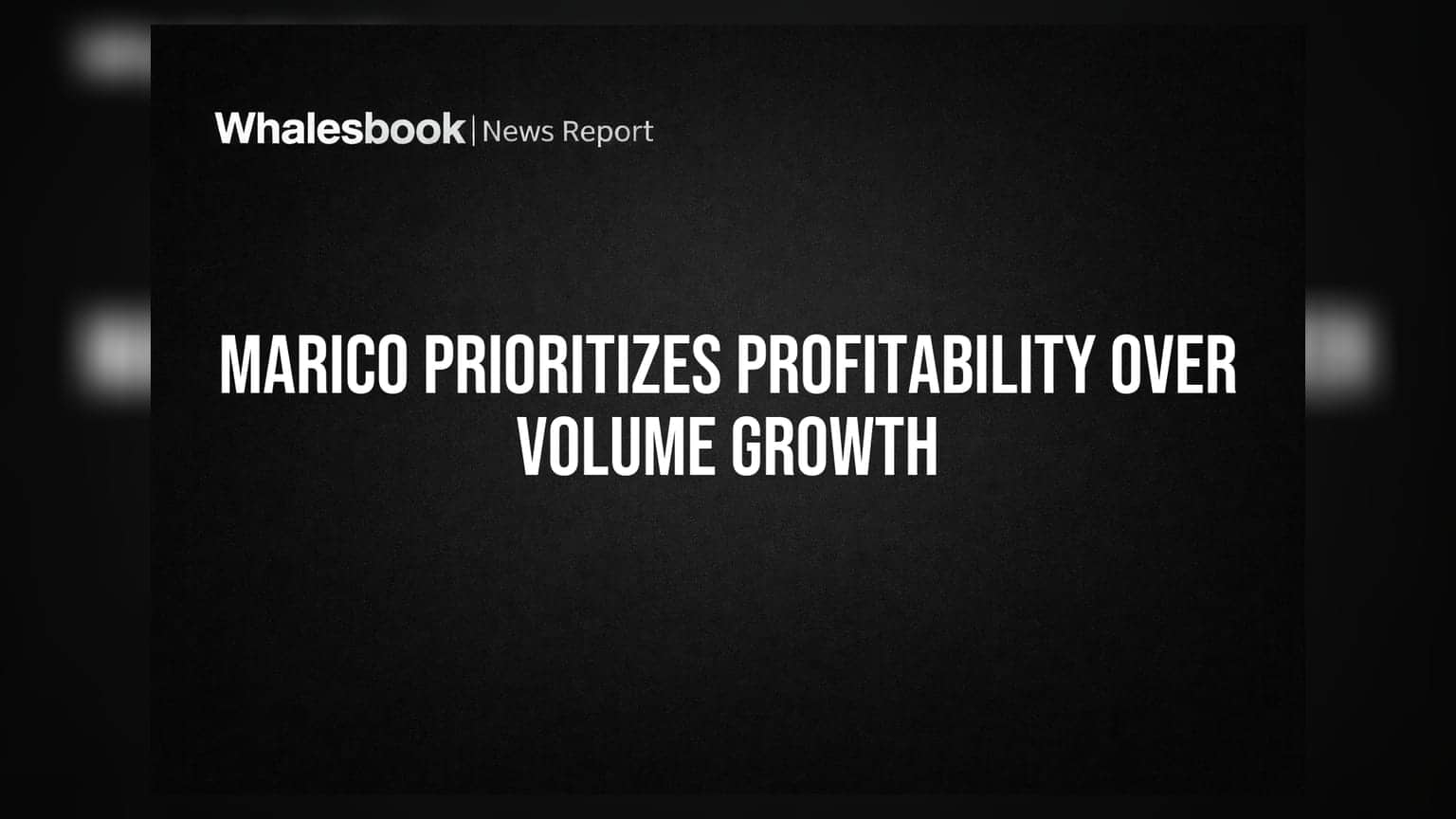 Whalesbook | News Report

MARICO PRIORITIZES PROFITABILITY OVER VOLUME GROWTH